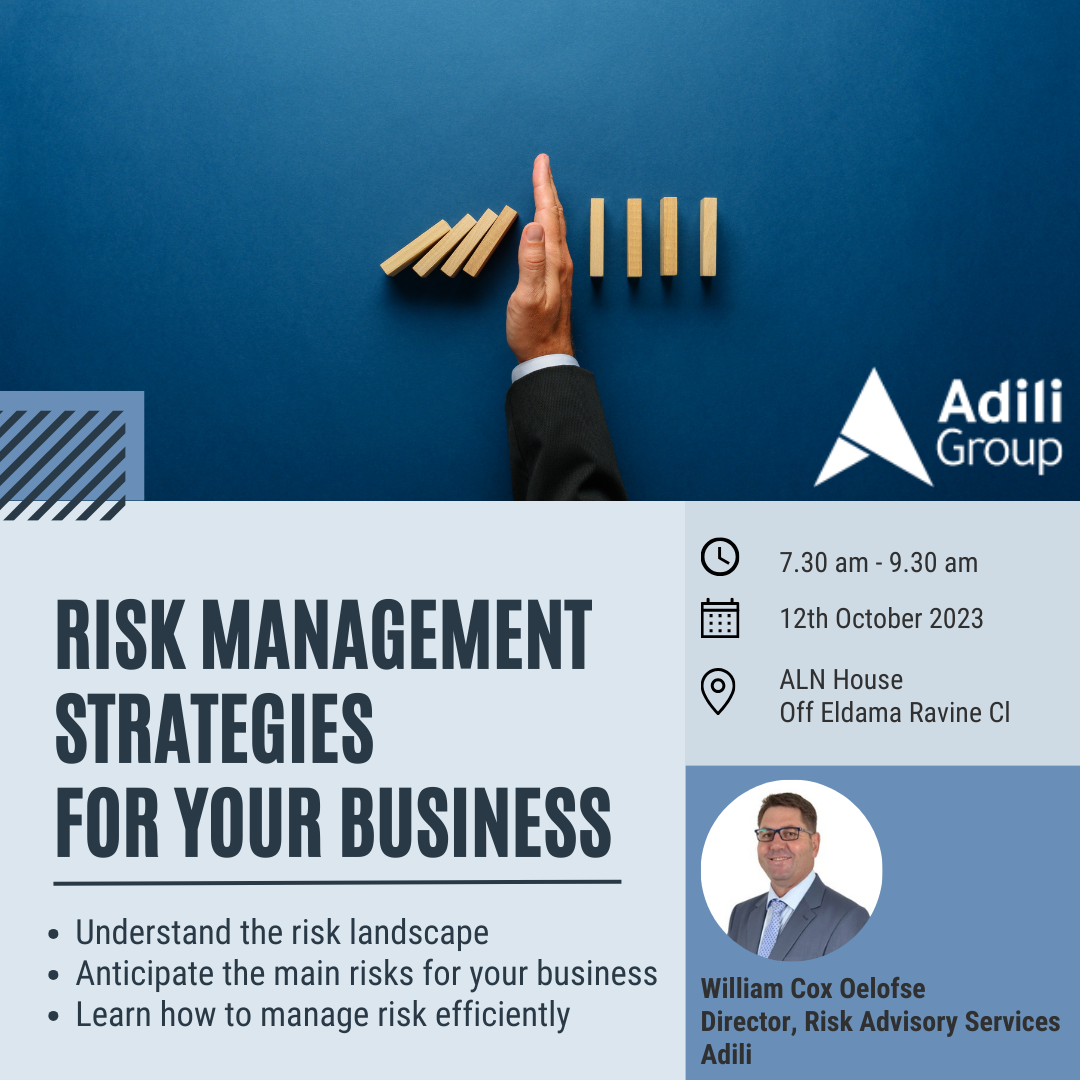 Adili Group

RISK MANAGEMENT STRATEGIES FOR YOUR BUSINESS

- Understand the risk landscape
- Anticipate the main risks for your business
- Learn how to manage risk efficiently

7.30 am - 9.30 am

12th October 2023

ALN House
Off Eldama Ravine Cl

William Cox Oelofse
Director, Risk Advisory Services
Adili